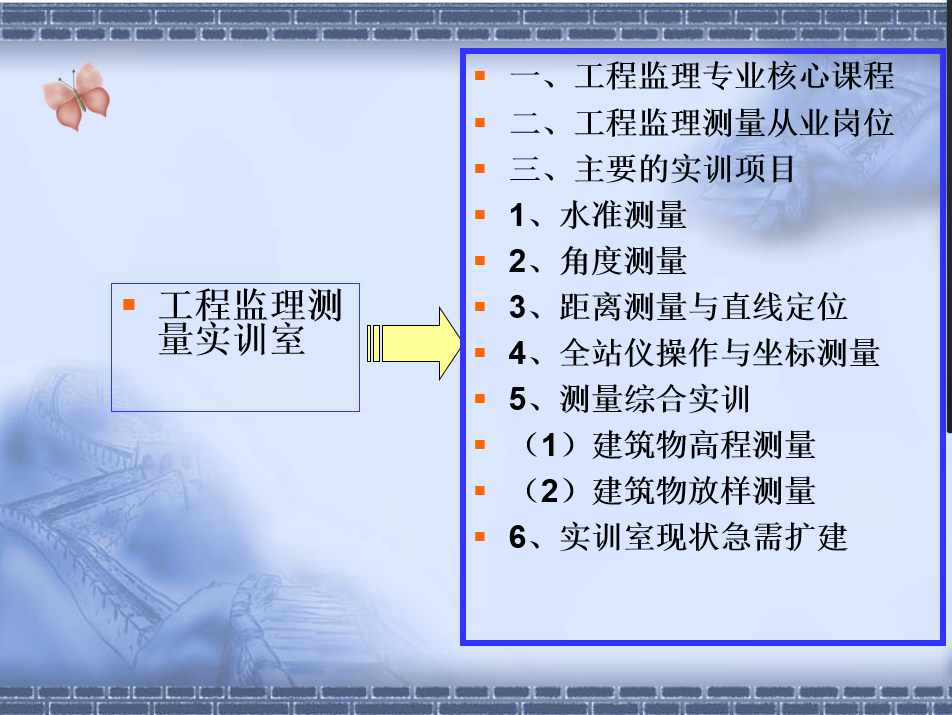 工程监理测量实训室

一、工程监理专业核心课程
二、工程监理测量从业岗位
三、主要的实训项目
1、水准测量
2、角度测量
3、距离测量与直线定位
4、全站仪操作与坐标测量
5、测量综合实训
（1）建筑物高程测量
（2）建筑物放样测量
6、实训室现状急需扩建